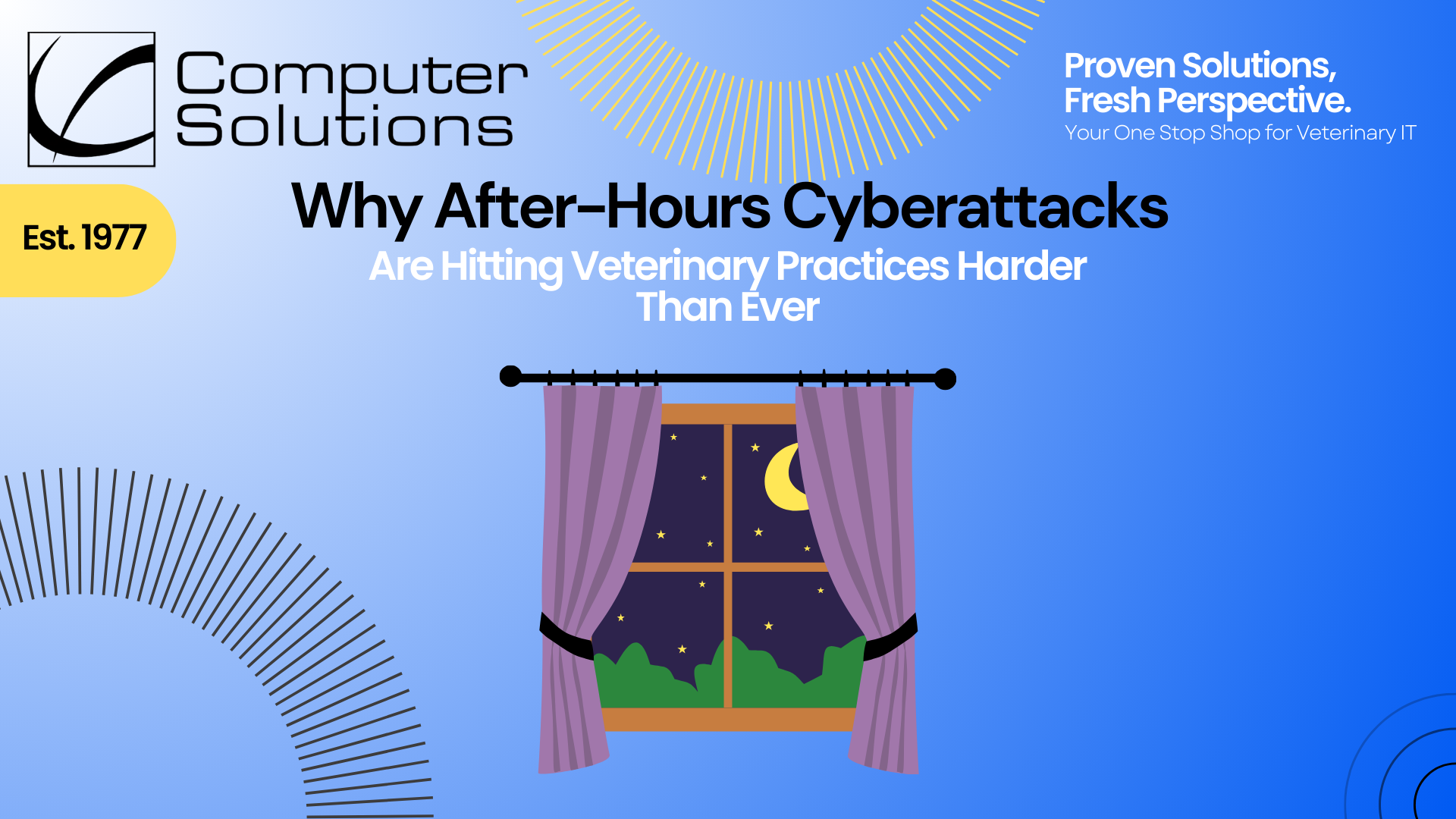 Computer Solutions

Proven Solutions, Fresh Perspective.
Your One Stop Shop for Veterinary IT

Est. 1977

Why After-Hours Cyberattacks
Are Hitting Veterinary Practices Harder Than Ever